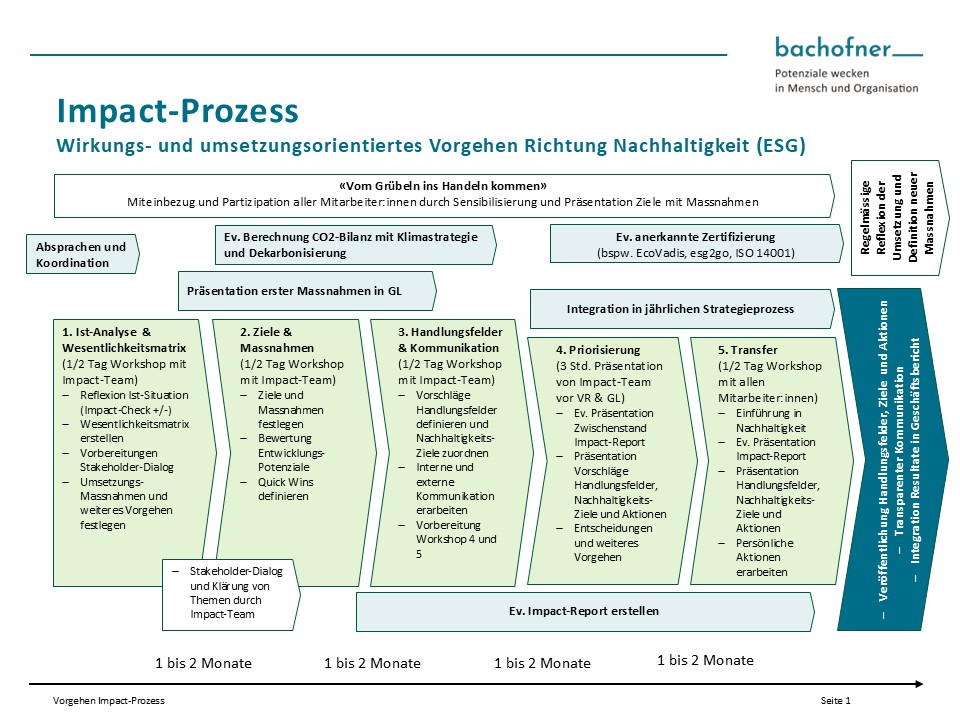 bachofner
Potenziale wecken
in Mensch und Organisation

Impact-Prozess
Wirkungs- und umsetzungsorientiertes Vorgehen Richtung Nachhaltigkeit (ESG)

«Vom Grübeln ins Handeln kommen»
Miteinbezug und Partizipation aller Mitarbeiter:innen durch Sensibilisierung und Präsentation Ziele mit Massnahmen

Regelmässige Reflexion der Umsetzung und Definition neuer Massnahmen

Absprachen und Koordination

Ev. Berechnung CO2-Bilanz mit Klimastrategie und Dekarbonisierung

Ev. anerkannte Zertifizierung (bspw. EcoVadis, esg2go, ISO 14001)

Präsentation erster Massnahmen in GL

Integration in jährlichen Strategieprozess

1. Ist-Analyse & Wesentlichkeitsmatrix (1/2 Tag Workshop mit Impact-Team)
– Reflexion Ist-Situation (Impact-Check +/-)
– Wesentlichkeitsmatrix erstellen
– Vorbereitungen Stakeholder-Dialog
– Umsetzungs-Massnahmen und weiteres Vorgehen festlegen

2. Ziele & Massnahmen (1/2 Tag Workshop mit Impact-Team)
– Ziele und Massnahmen festlegen
– Bewertung Entwicklungs-Potenziale
– Quick Wins definieren

3. Handlungsfelder & Kommunikation (1/2 Tag Workshop mit Impact-Team)
– Vorschläge Handlungsfelder definieren und Nachhaltigkeits-Ziele zuordnen
– Interne und externe Kommunikation erarbeiten
– Vorbereitung Workshop 4 und 5

4. Priorisierung (3 Std. Präsentation von Impact-Team vor VR & GL)
– Ev. Präsentation Zwischenstand Impact-Report
– Präsentation Vorschläge Handlungsfelder, Nachhaltigkeits-Ziele und Aktionen
– Entscheidungen und weiteres Vorgehen

5. Transfer (1/2 Tag Workshop mit allen Mitarbeiter:innen)
– Einführung in Nachhaltigkeit
– Ev. Präsentation Impact-Report
– Präsentation Handlungsfelder, Nachhaltigkeits-Ziele und Aktionen
– Persönliche Aktionen erarbeiten

– Veröffentlichung Handlungsfelder, Ziele und Aktionen
– Transparenter Kommunikation
– Integration Resultate in Geschäftsbericht

– Stakeholder-Dialog und Klärung von Themen durch Impact-Team

Ev. Impact-Report erstellen

1 bis 2 Monate
1 bis 2 Monate
1 bis 2 Monate
1 bis 2 Monate

Vorgehen Impact-Prozess
Seite 1